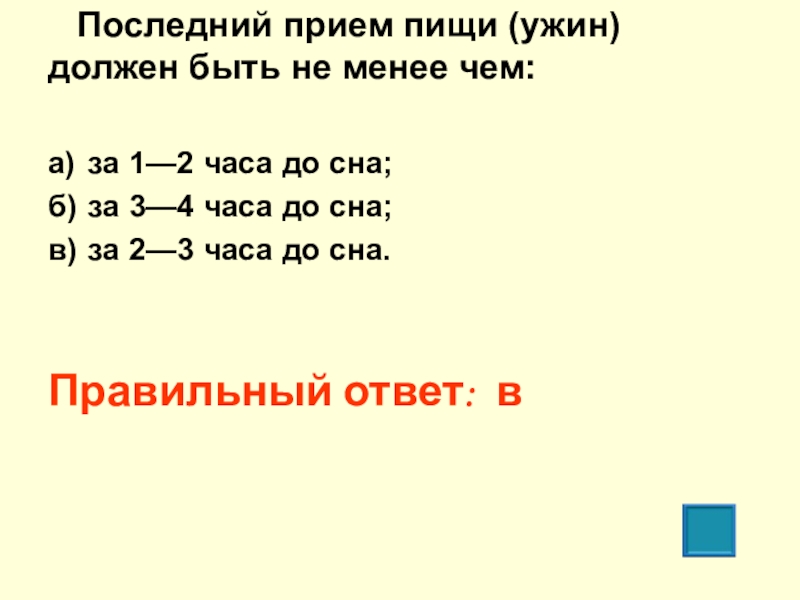 Последний прием пищи (ужин) должен быть не менее чем:

а) за 1—2 часа до сна;
б) за 3—4 часа до сна;
в) за 2—3 часа до сна.

Правильный ответ: в